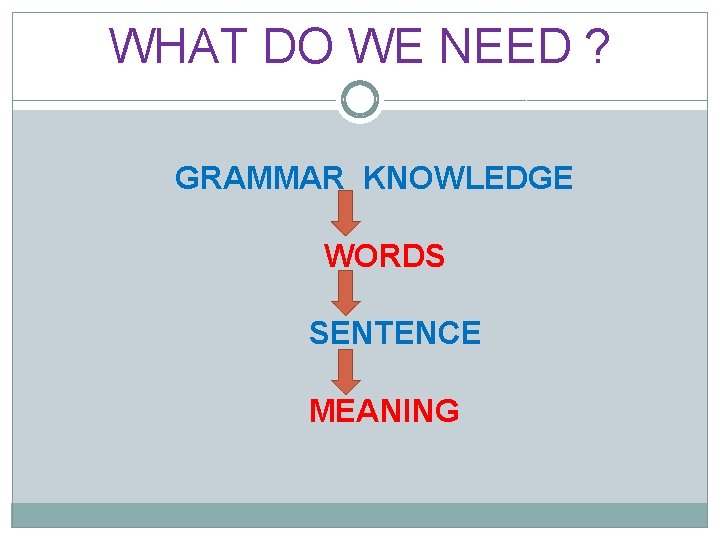 WHAT DO WE NEED ?

GRAMMAR KNOWLEDGE

WORDS

SENTENCE

MEANING